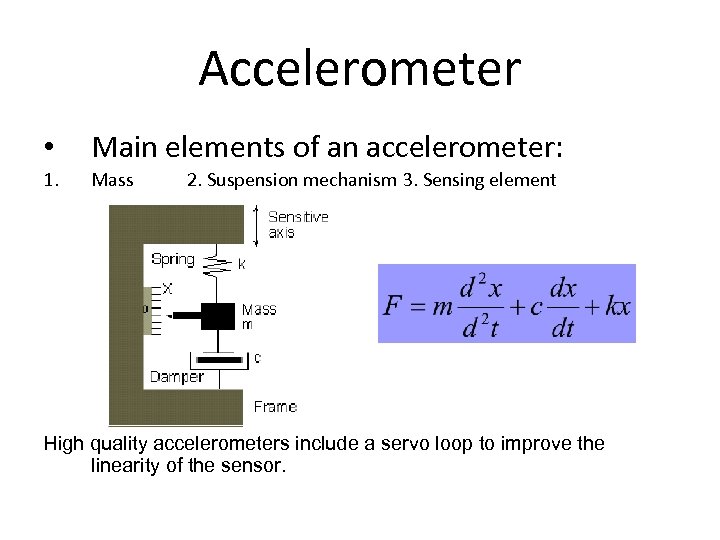 Accelerometer

• Main elements of an accelerometer:

1. Mass 2. Suspension mechanism 3. Sensing element

Sensitive axis

Spring

k

X

0

Mass m

c

Damper

Frame

$F = m\frac{d^2x}{d^2t} + c\frac{dx}{dt} + kx$

High quality accelerometers include a servo loop to improve the linearity of the sensor.